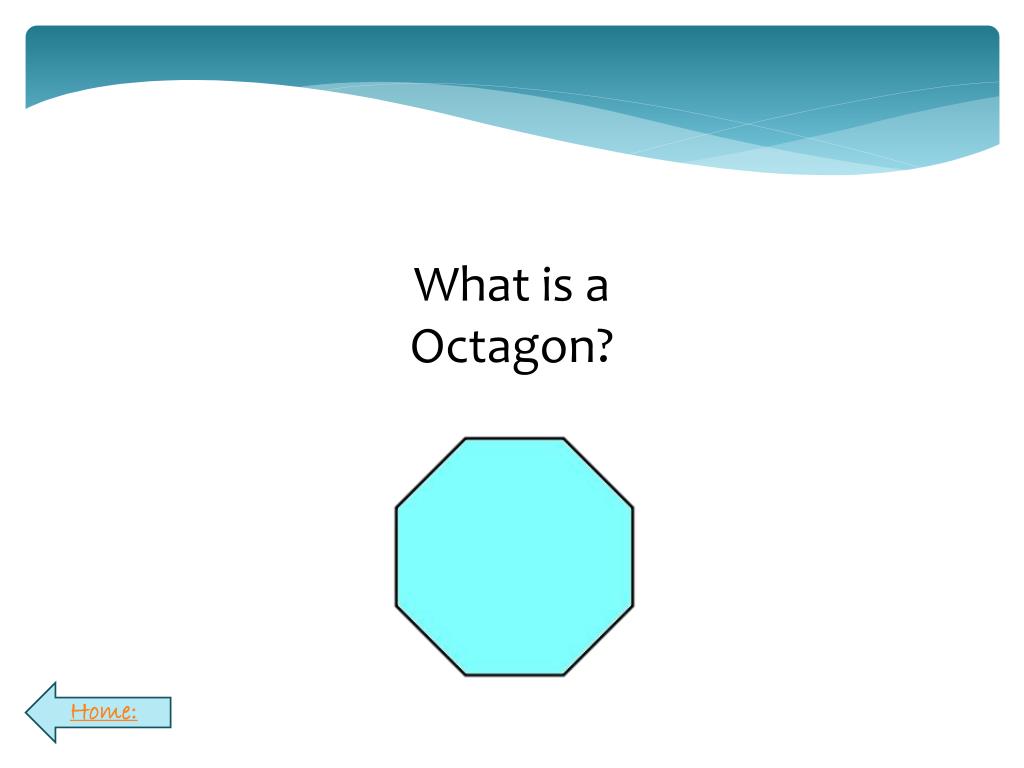 What is a Octagon?

Home: